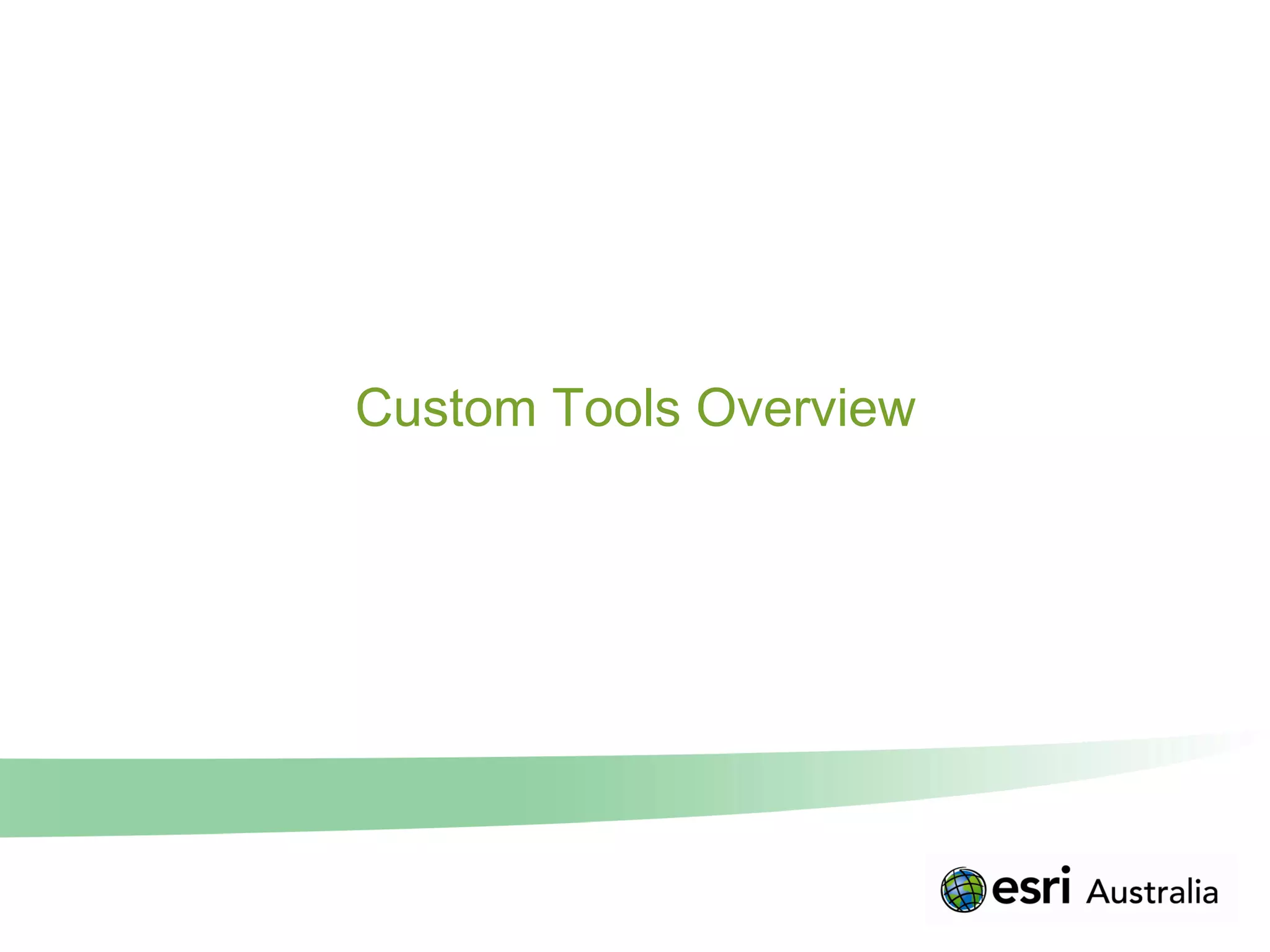 Custom Tools Overview

esri Australia